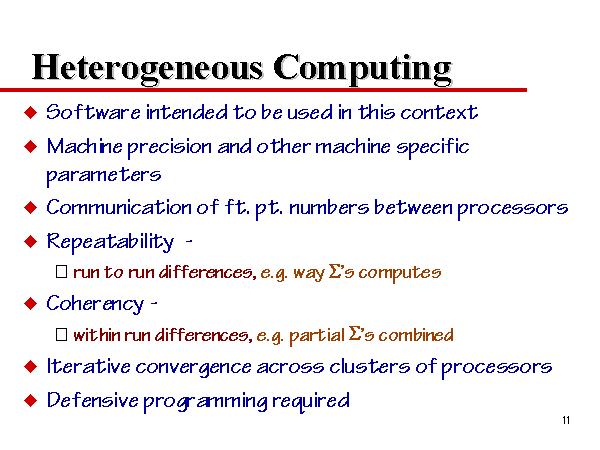 Heterogeneous Computing

◆ Software intended to be used in this context
◆ Machine precision and other machine specific parameters
◆ Communication of ft. pt. numbers between processors
◆ Repeatability -
  □ run to run differences, e.g. way $\Sigma$'s computes
◆ Coherency -
  □ within run differences, e.g. partial $\Sigma$'s combined
◆ Iterative convergence across clusters of processors
◆ Defensive programming required

11